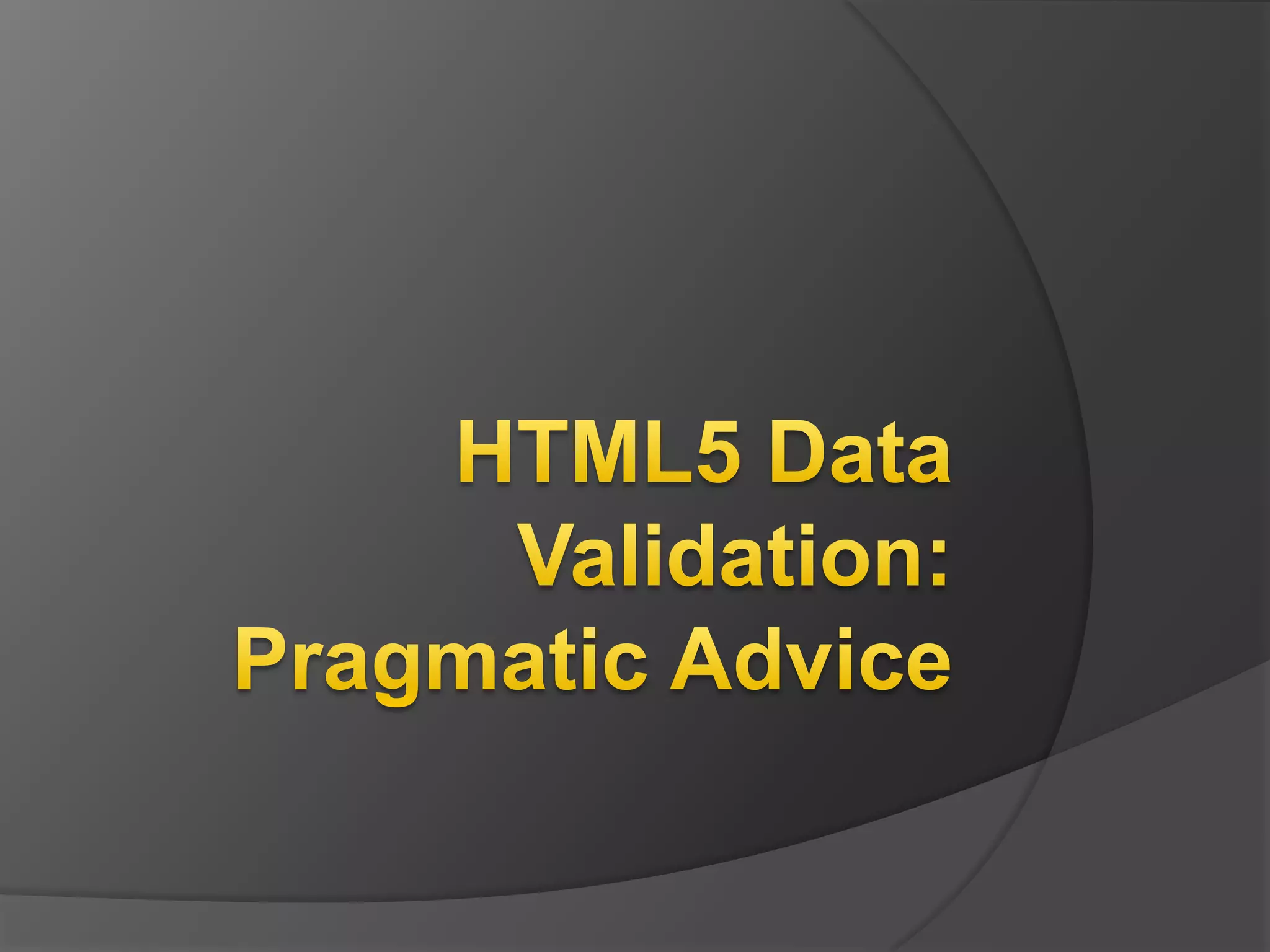 HTML5 Data Validation: Pragmatic Advice